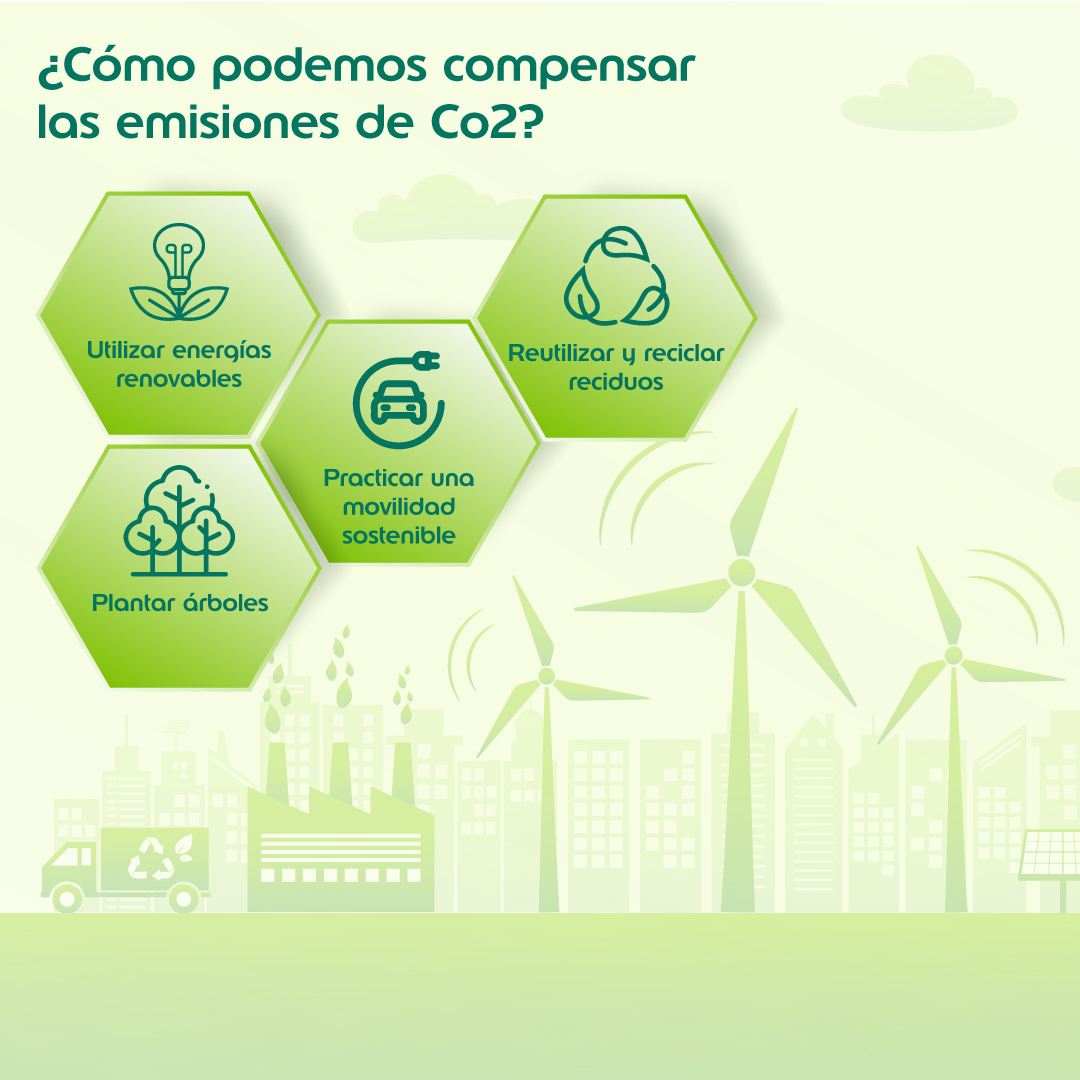 ¿Cómo podemos compensar las emisiones de Co2?

Utilizar energías renovables

Reutilizar y reciclar reciduos

Practicar una movilidad sostenible

Plantar árboles